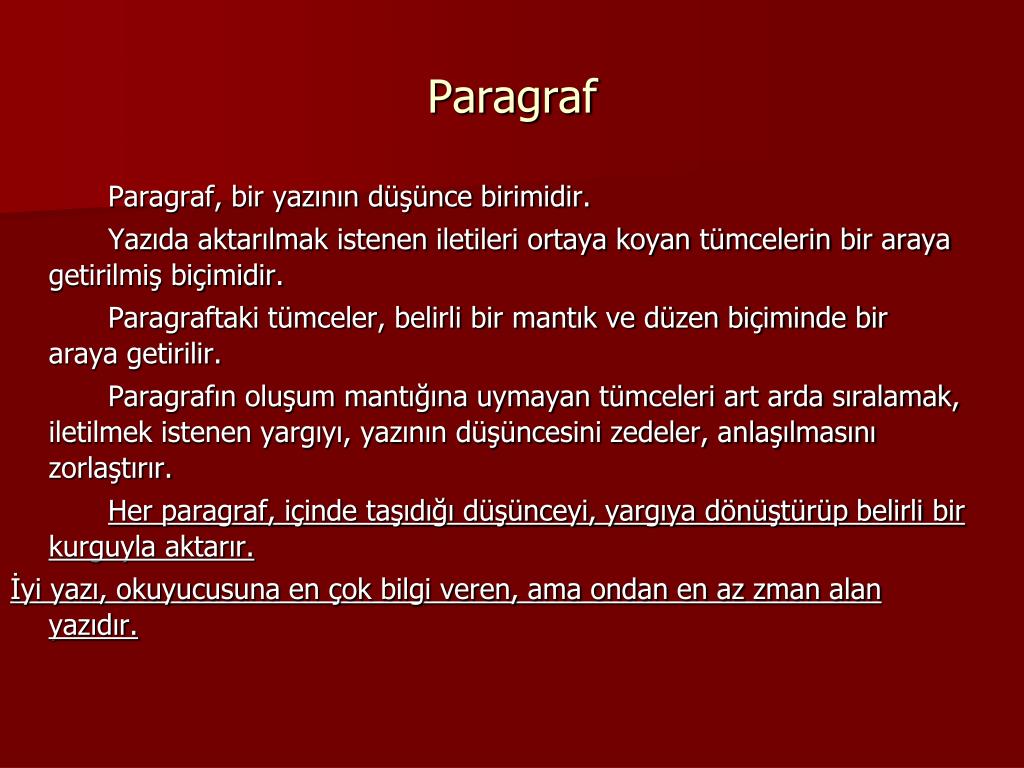 Paragraf

Paragraf, bir yazının düşünce birimidir.

Yazıda aktarılmak istenen iletileri ortaya koyan tümcelerin bir araya getirilmiş biçimidir.

Paragraftaki tümceler, belirli bir mantık ve düzen biçiminde bir araya getirilir.

Paragrafın oluşum mantığına uymayan tümceleri art arda sıralamak, iletilmek istenen yargıyı, yazının düşüncesini zedeler, anlaşılmasını zorlaştırır.

Her paragraf, içinde taşıdığı düşünceyi, yargıya dönüştürüp belirli bir kurguyla aktarır.

İyi yazı, okuyucusuna en çok bilgi veren, ama ondan en az zman alan yazıdır.